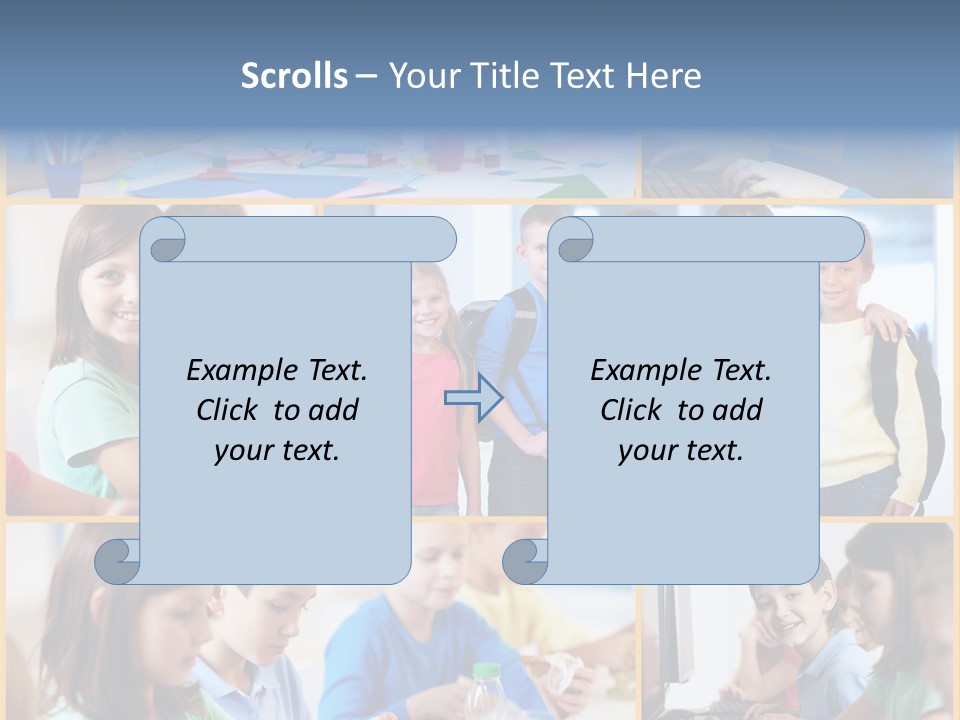 Scrolls – Your Title Text Here

Example Text. Click to add your text.

Example Text. Click to add your text.